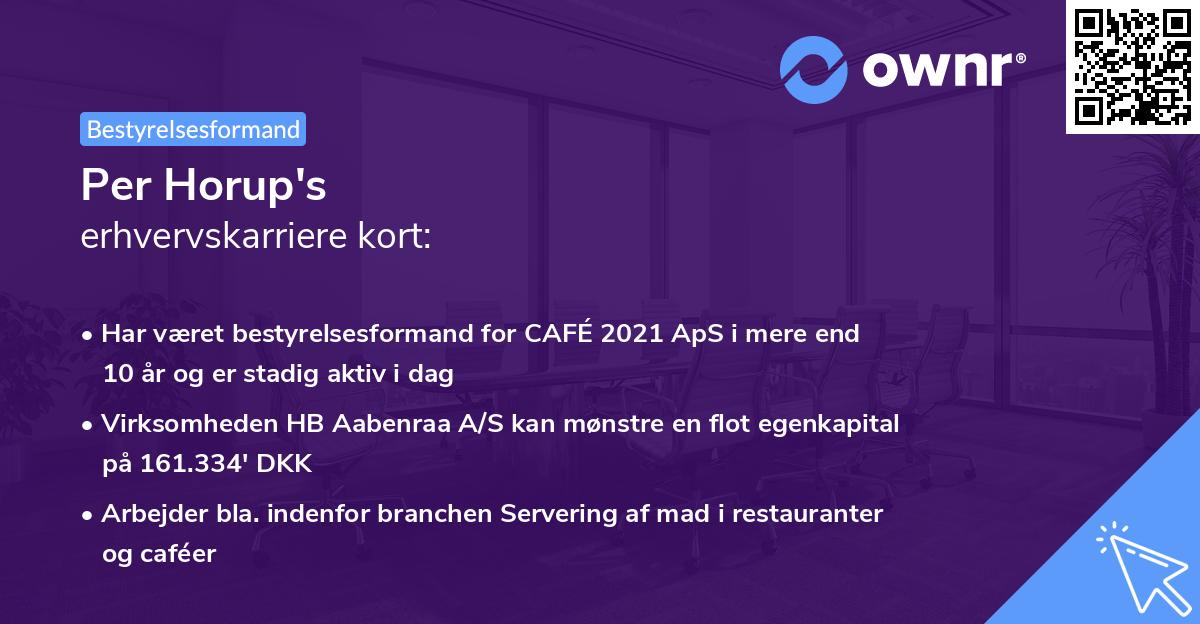 ownr®

Bestyrelsesformand

Per Horup's
erhvervskarriere kort:

• Har været bestyrelsesformand for CAFÉ 2021 ApS i mere end 10 år og er stadig aktiv i dag
• Virksomheden HB Aabenraa A/S kan mønstre en flot egenkapital på 161.334' DKK
• Arbejder bla. indenfor branchen Servering af mad i restauranter og caféer